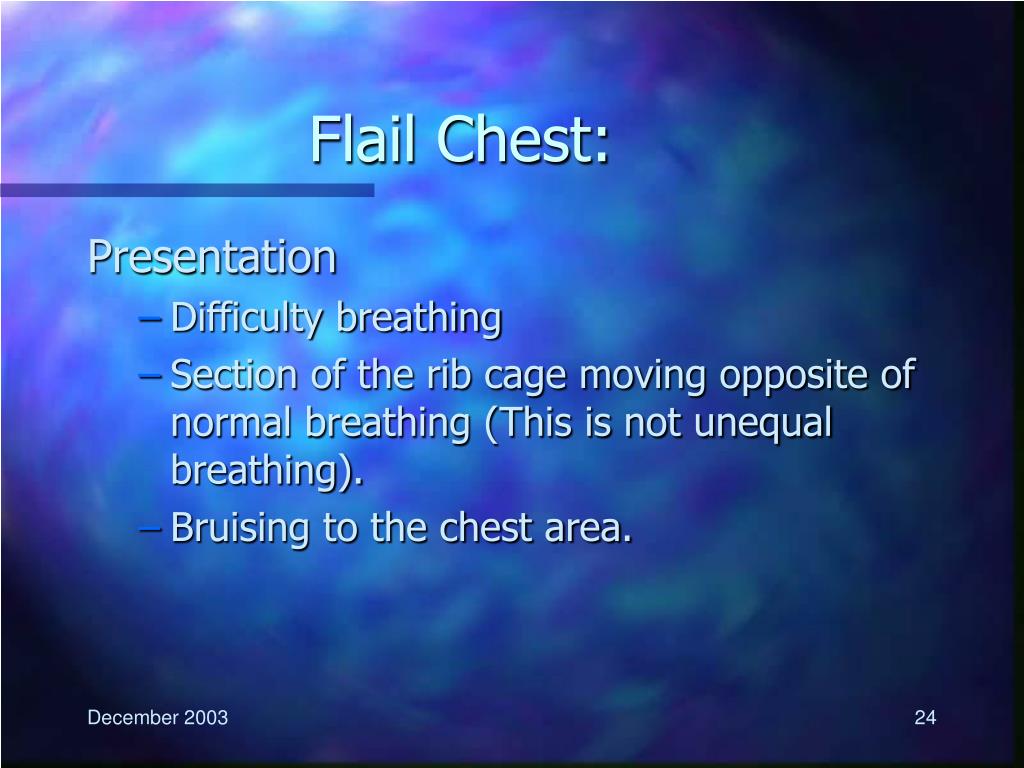 Flail Chest:

Presentation

– Difficulty breathing
– Section of the rib cage moving opposite of normal breathing (This is not unequal breathing).
– Bruising to the chest area.

December 2003

24